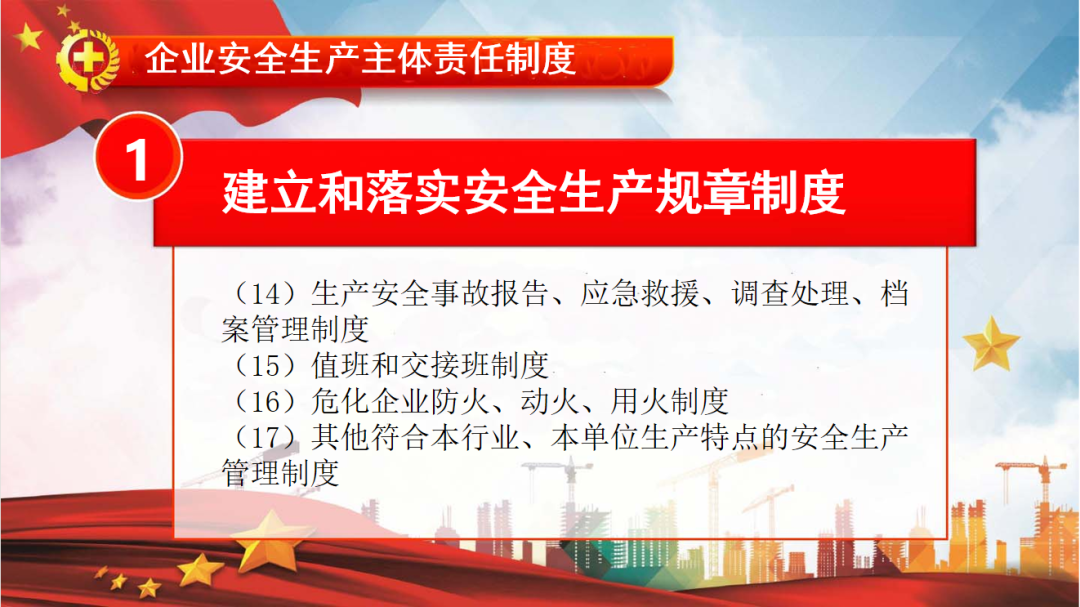 企业安全生产主体责任制度

1

建立和落实安全生产规章制度

（14）生产安全事故报告、应急救援、调查处理、档案管理制度
（15）值班和交接班制度
（16）危化企业防火、动火、用火制度
（17）其他符合本行业、本单位生产特点的安全生产管理制度